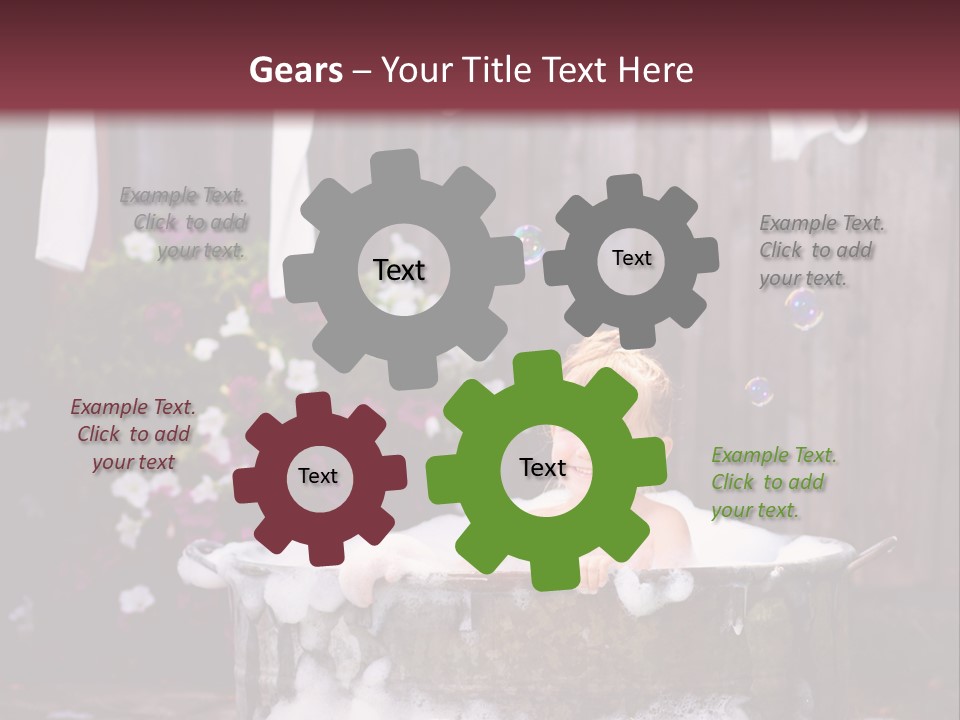 Gears – Your Title Text Here

Example Text. Click to add your text.

Text

Text

Example Text. Click to add your text.

Example Text. Click to add your text

Text

Text

Example Text. Click to add your text.